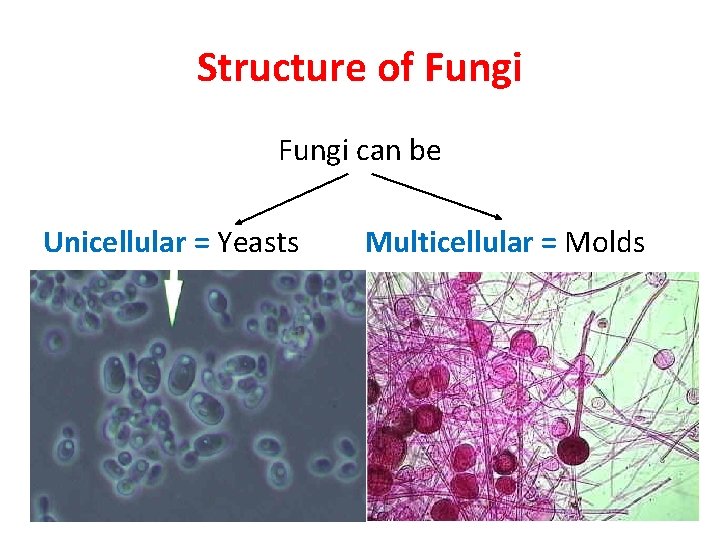 Structure of Fungi

Fungi can be

Unicellular = Yeasts

Multicellular = Molds